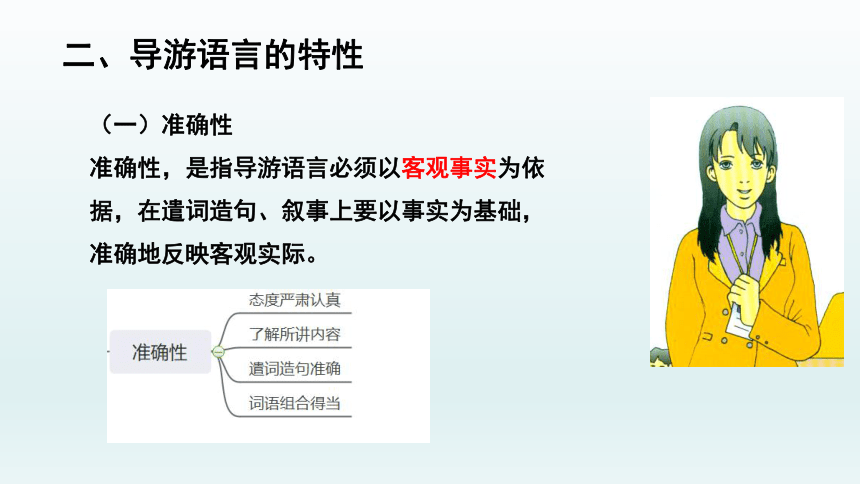 二、导游语言的特性

（一）准确性

准确性，是指导游语言必须以客观事实为依据，在遣词造句、叙事上要以事实为基础，准确地反映客观实际。

准确性

态度严肃认真

了解所讲内容

遣词造句准确

词语组合得当